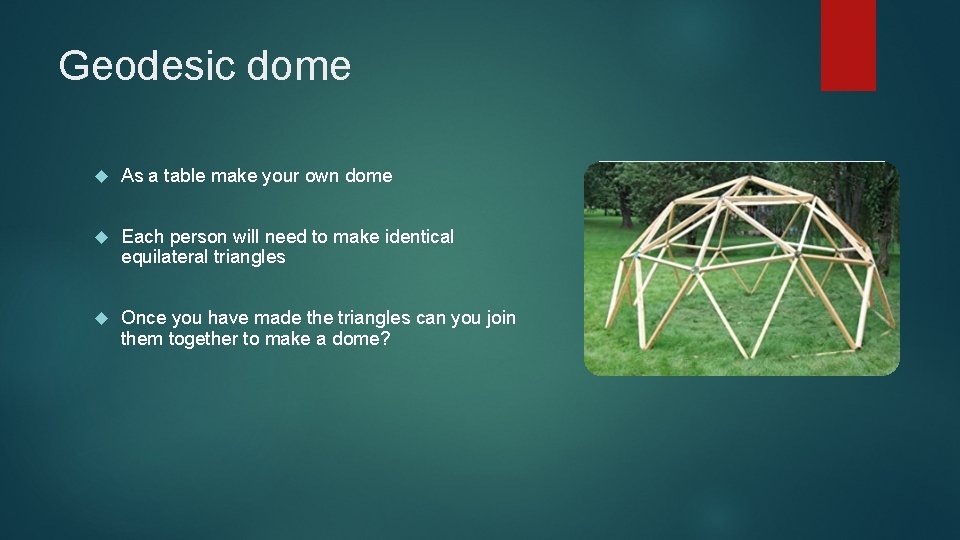 Geodesic dome

As a table make your own dome

Each person will need to make identical equilateral triangles

Once you have made the triangles can you join them together to make a dome?